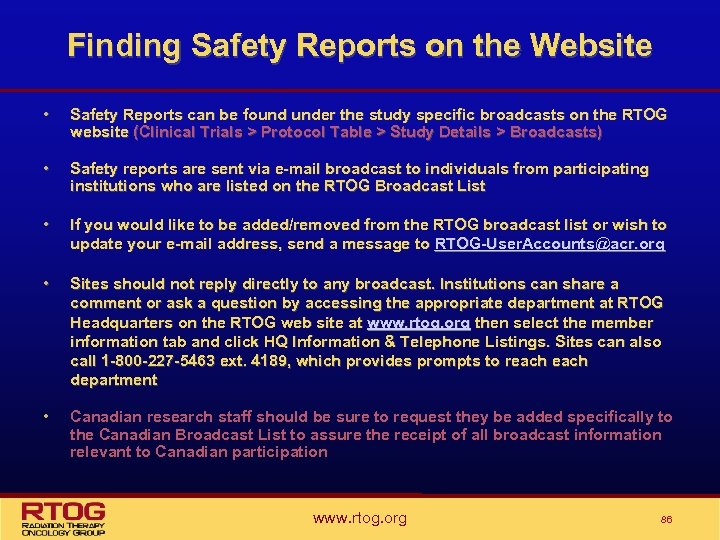 Finding Safety Reports on the Website

• Safety Reports can be found under the study specific broadcasts on the RTOG website (Clinical Trials > Protocol Table > Study Details > Broadcasts)

• Safety reports are sent via e-mail broadcast to individuals from participating institutions who are listed on the RTOG Broadcast List

• If you would like to be added/removed from the RTOG broadcast list or wish to update your e-mail address, send a message to RTOG-UserAccounts@acr.org

• Sites should not reply directly to any broadcast. Institutions can share a comment or ask a question by accessing the appropriate department at RTOG Headquarters on the RTOG web site at www.rtog.org then select the member information tab and click HQ Information & Telephone Listings. Sites can also call 1-800-227-5463 ext. 4189, which provides prompts to reach each department

• Canadian research staff should be sure to request they be added specifically to the Canadian Broadcast List to assure the receipt of all broadcast information relevant to Canadian participation

RTOG
RADIATION THERAPY ONCOLOGY GROUP

www.rtog.org

86